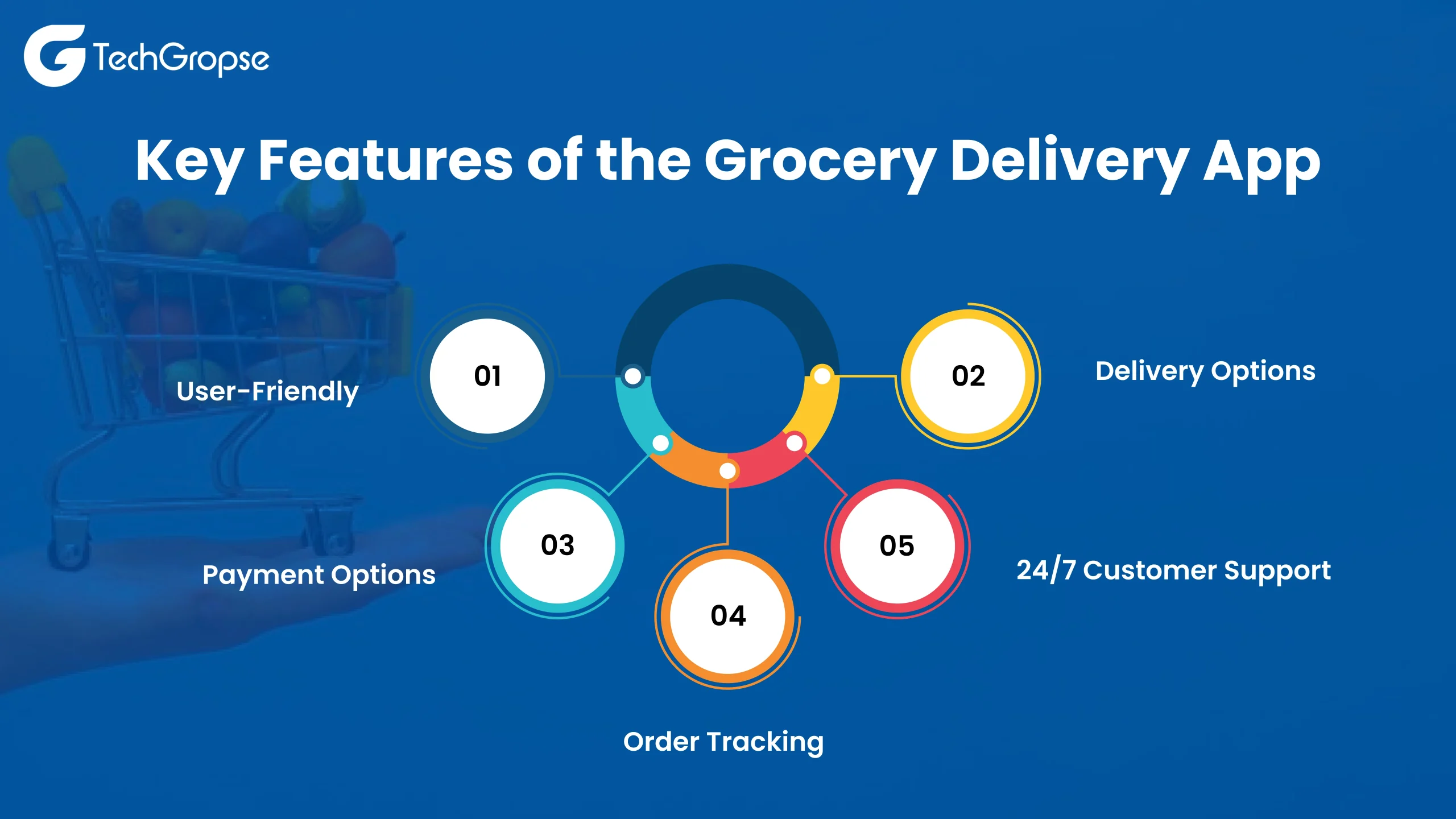 TechGropse

Key Features of the Grocery Delivery App

01
User-Friendly

02
Delivery Options

03
Payment Options

04
Order Tracking

05
24/7 Customer Support